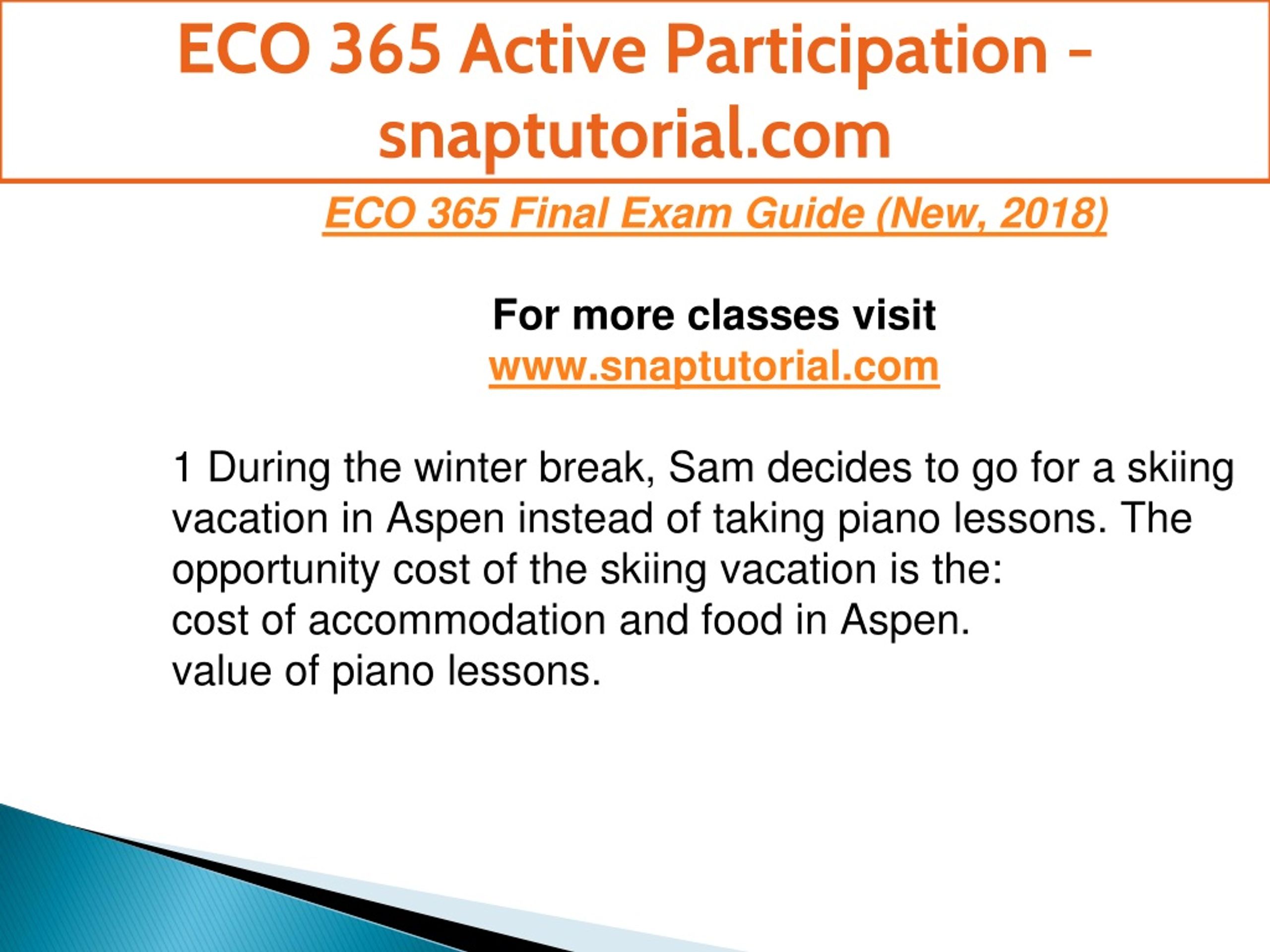 ECO 365 Active Participation - snaptutorial.com

ECO 365 Final Exam Guide (New, 2018)

For more classes visit
www.snaptutorial.com

1 During the winter break, Sam decides to go for a skiing vacation in Aspen instead of taking piano lessons. The opportunity cost of the skiing vacation is the:
cost of accommodation and food in Aspen.
value of piano lessons.